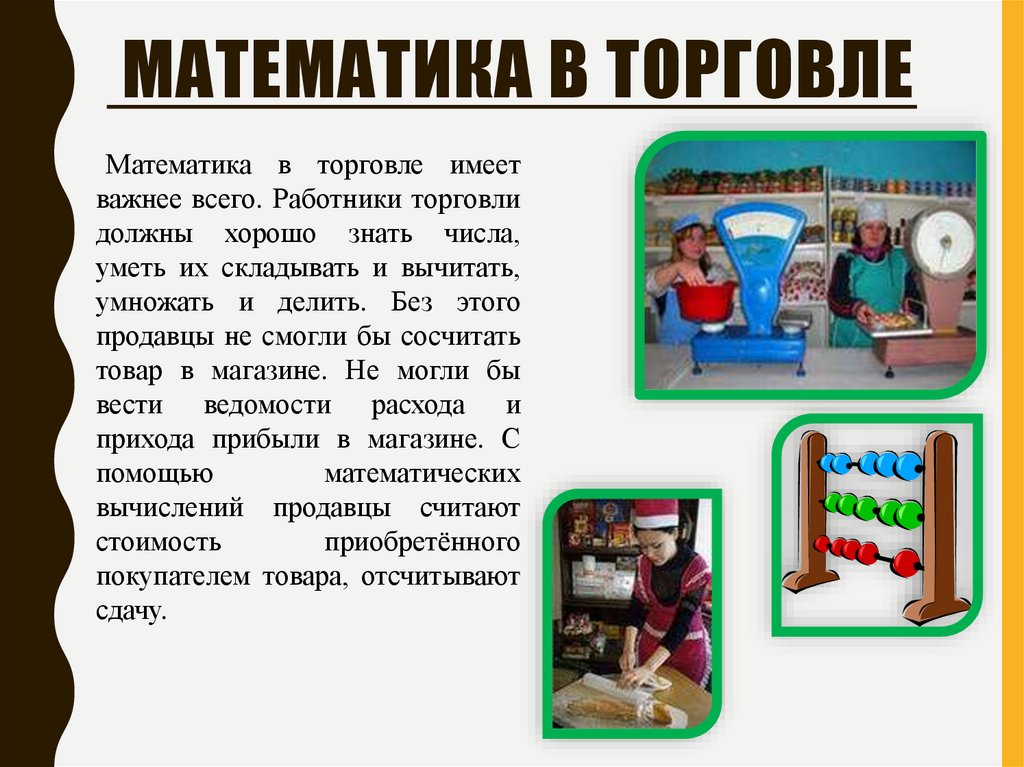 МАТЕМАТИКА В ТОРГОВЛЕ

Математика в торговле имеет важнее всего. Работники торговли должны хорошо знать числа, уметь их складывать и вычитать, умножать и делить. Без этого продавцы не смогли бы сосчитать товар в магазине. Не могли бы вести ведомости расхода и прихода прибыли в магазине. С помощью математических вычислений продавцы считают стоимость приобретённого покупателем товара, отсчитывают сдачу.